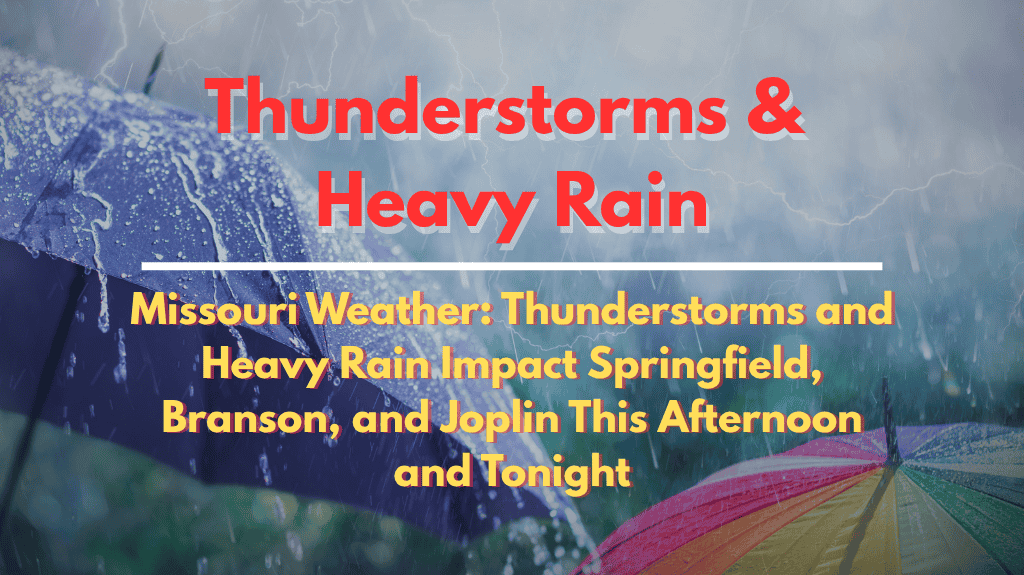 Thunderstorms & Heavy Rain

Missouri Weather: Thunderstorms and Heavy Rain Impact Springfield, Branson, and Joplin This Afternoon and Tonight